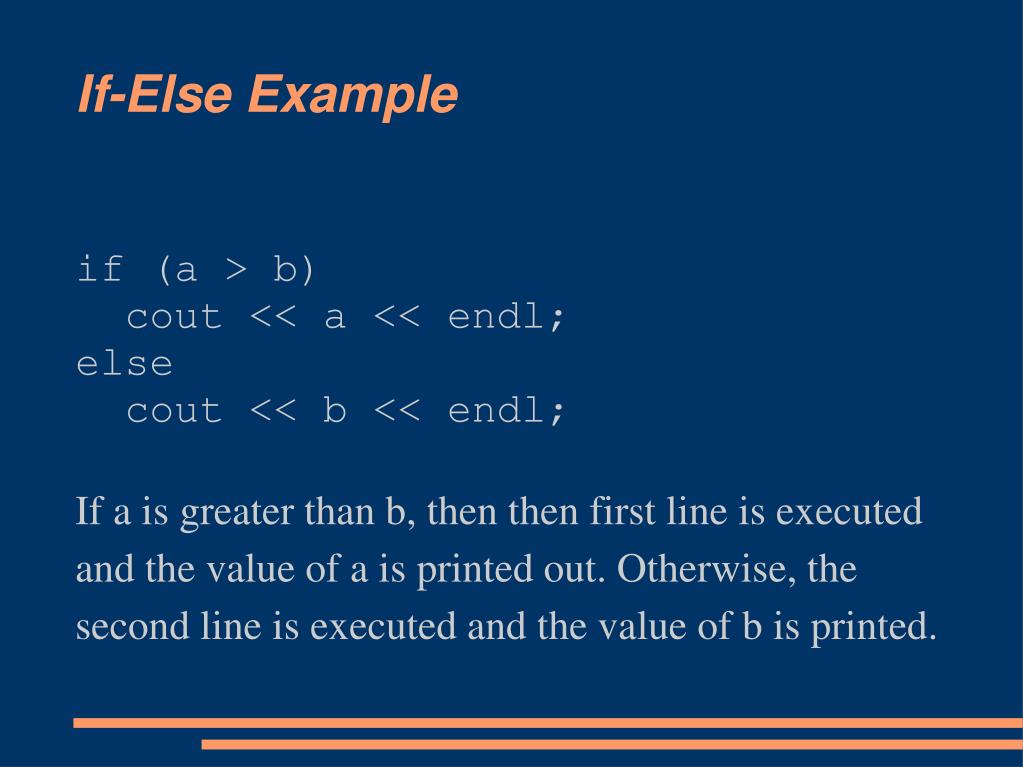 If-Else Example

if (a > b)
  cout << a << endl;
else
  cout << b << endl;

If a is greater than b, then then first line is executed and the value of a is printed out. Otherwise, the second line is executed and the value of b is printed.